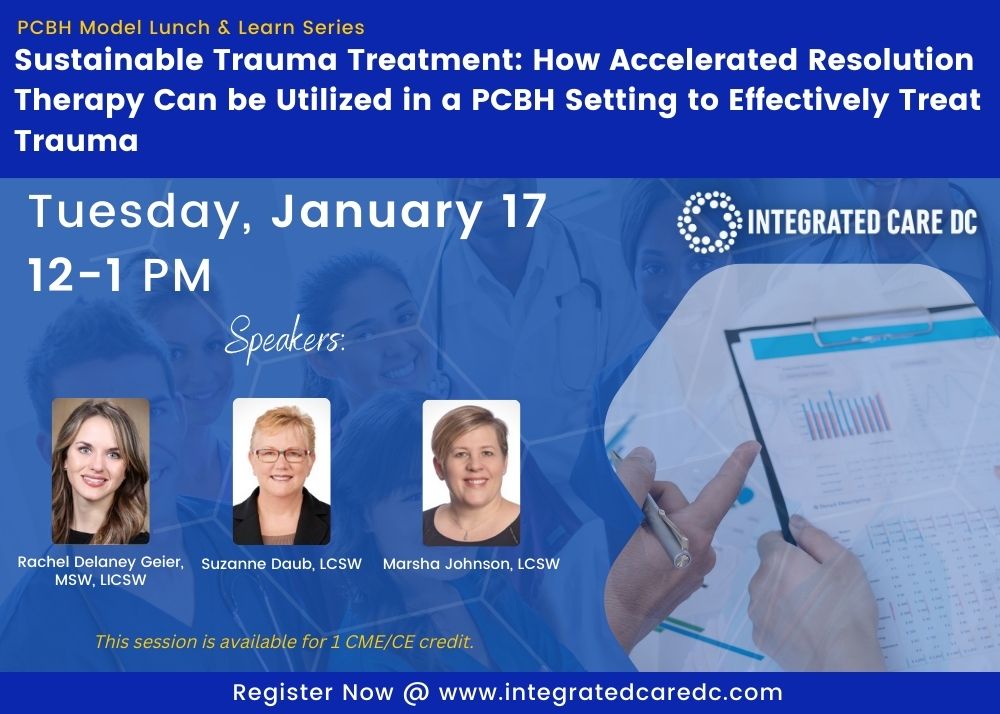 PCBH Model Lunch & Learn Series

Sustainable Trauma Treatment: How Accelerated Resolution Therapy Can be Utilized in a PCBH Setting to Effectively Treat Trauma

Tuesday, January 17
12-1 PM

INTEGRATED CARE DC

Speakers:

Rachel Delaney Geier, MSW, LICSW

Suzanne Daub, LCSW

Marsha Johnson, LCSW

This session is available for 1 CME/CE credit.

Register Now @ www.integratedcaredc.com